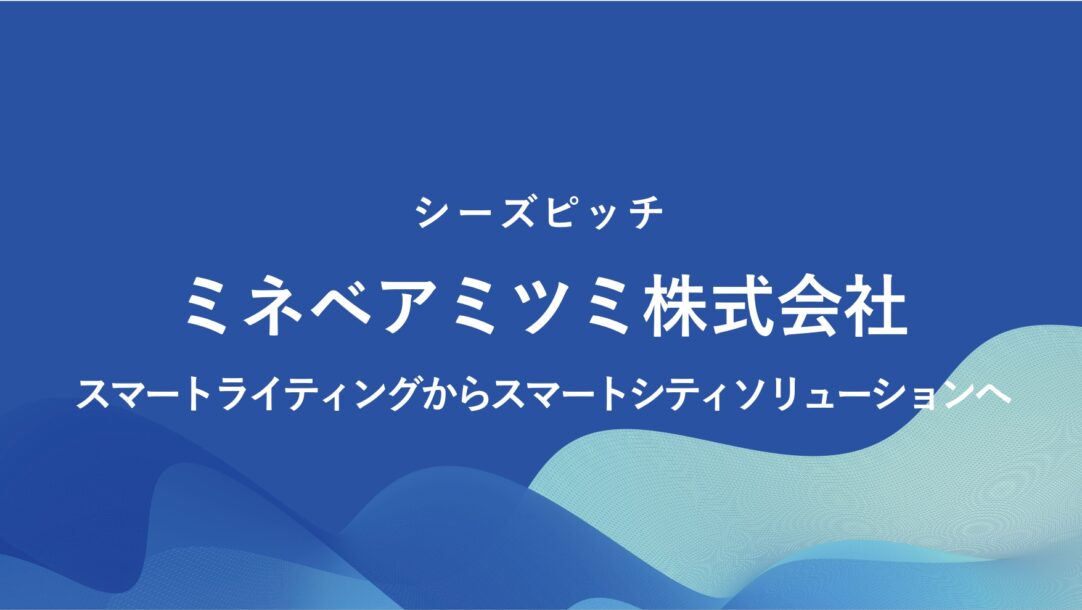 シーズピッチ

ミネベアミツミ株式会社

スマートライティングからスマートシティソリューションへ